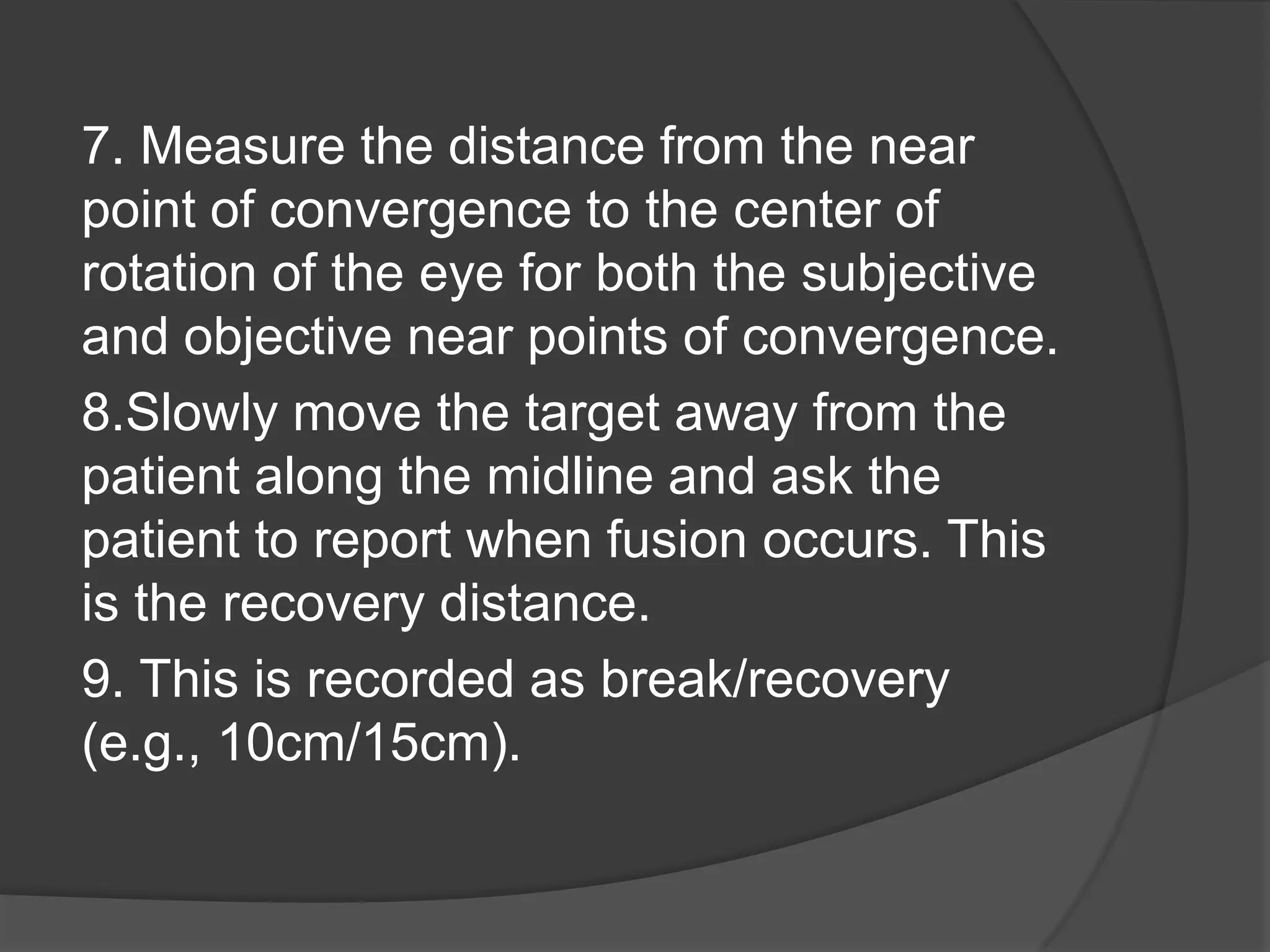 7. Measure the distance from the near point of convergence to the center of rotation of the eye for both the subjective and objective near points of convergence.

8.Slowly move the target away from the patient along the midline and ask the patient to report when fusion occurs. This is the recovery distance.

9. This is recorded as break/recovery (e.g., 10cm/15cm).